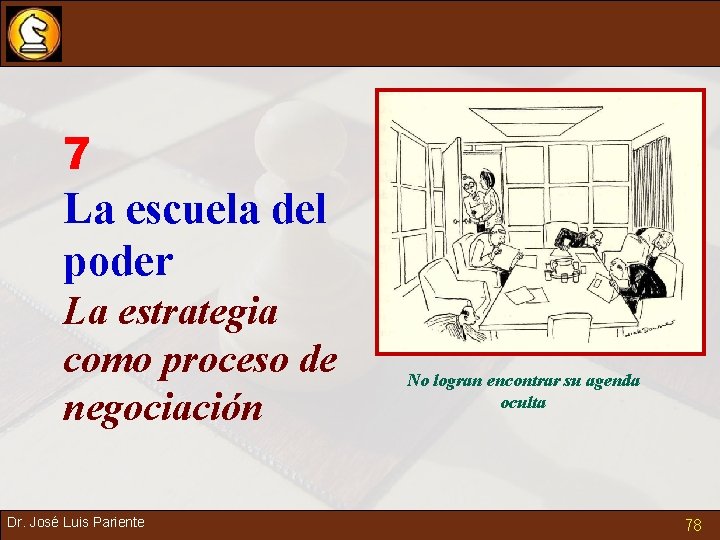 7
La escuela del poder
La estrategia como proceso de negociación

No logran encontrar su agenda oculta

Dr. José Luis Pariente

78